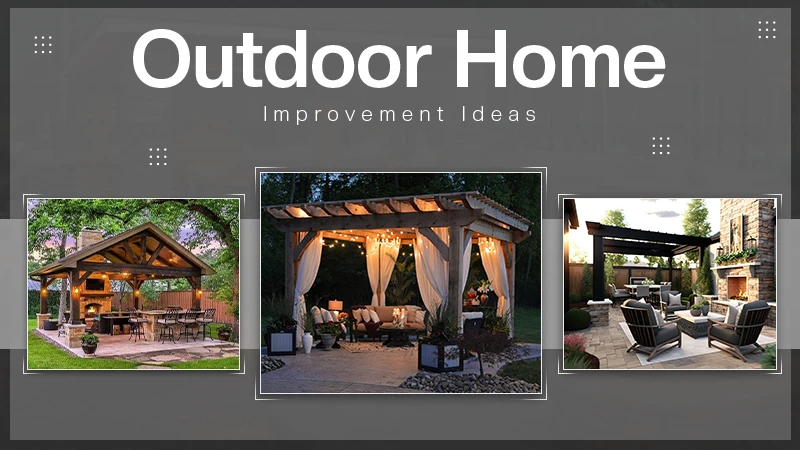 Outdoor Home
Improvement Ideas